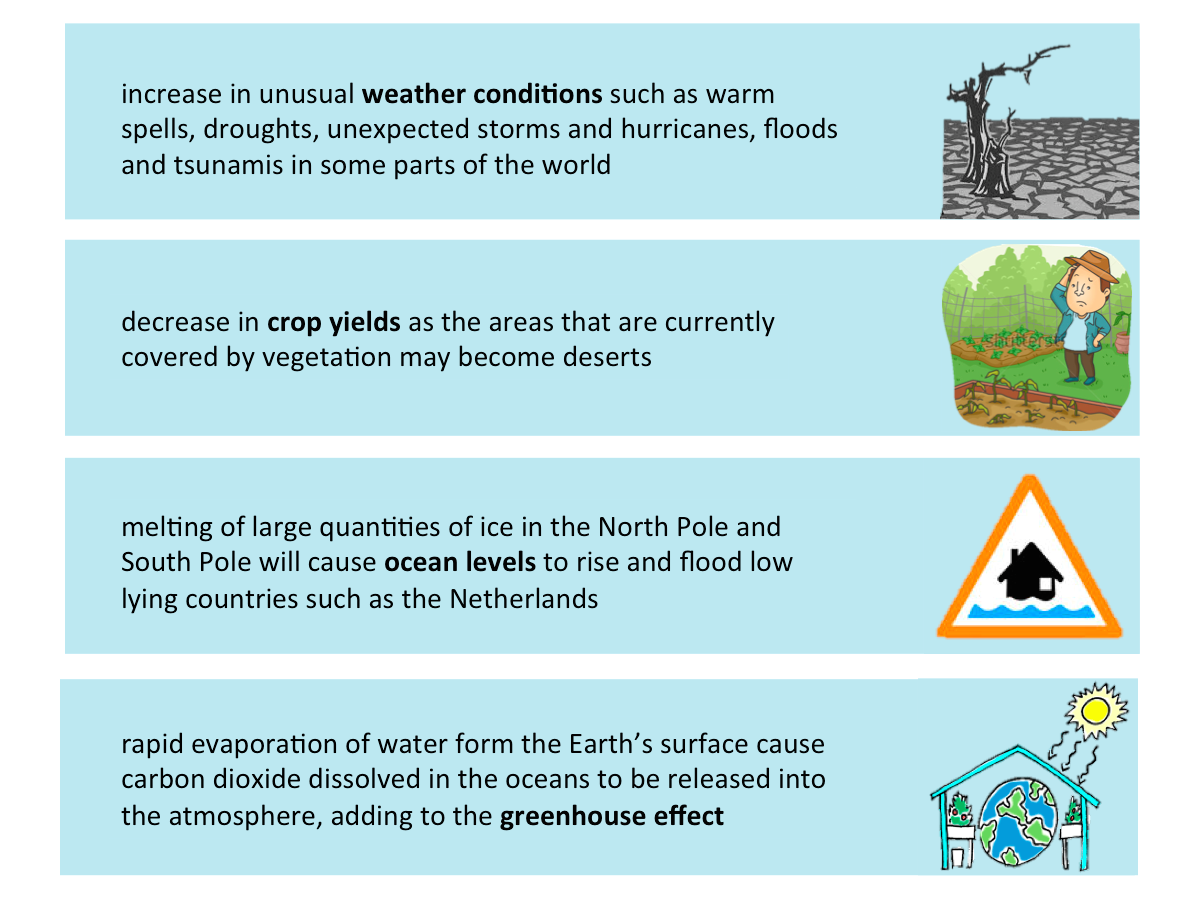 increase in unusual **weather conditions** such as warm spells, droughts, unexpected storms and hurricanes, floods and tsunamis in some parts of the world

decrease in **crop yields** as the areas that are currently covered by vegetation may become deserts

melting of large quantities of ice in the North Pole and South Pole will cause **ocean levels** to rise and flood low lying countries such as the Netherlands

rapid evaporation of water form the Earth's surface cause carbon dioxide dissolved in the oceans to be released into the atmosphere, adding to the **greenhouse effect**